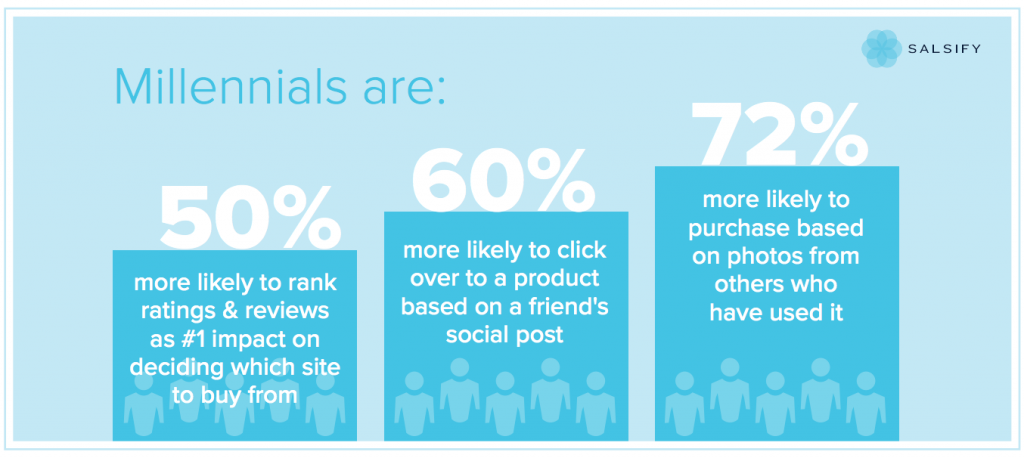 SALSIFY

Millennials are:

50%
more likely to rank ratings & reviews as #1 impact on deciding which site to buy from

60%
more likely to click over to a product based on a friend's social post

72%
more likely to purchase based on photos from others who have used it